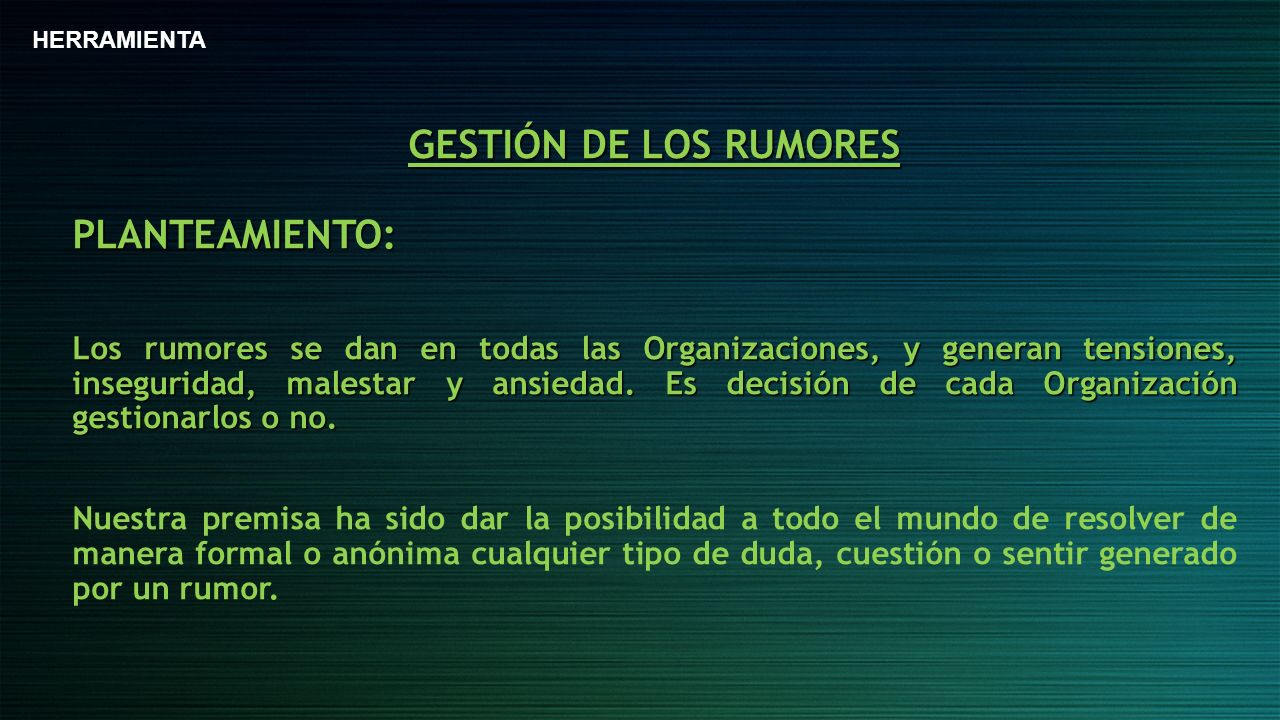 HERRAMIENTA

GESTIÓN DE LOS RUMORES

PLANTEAMIENTO:

Los rumores se dan en todas las Organizaciones, y generan tensiones, inseguridad, malestar y ansiedad. Es decisión de cada Organización gestionarlos o no.

Nuestra premisa ha sido dar la posibilidad a todo el mundo de resolver de manera formal o anónima cualquier tipo de duda, cuestión o sentir generado por un rumor.